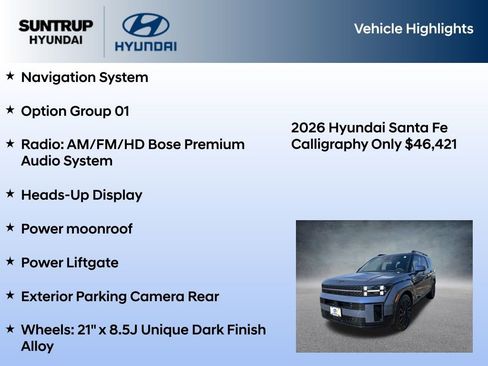 SUNTRUP HYUNDAI

HYUNDAI

Vehicle Highlights

★ Navigation System

★ Option Group 01

★ Radio: AM/FM/HD Bose Premium Audio System

★ Heads-Up Display

★ Power moonroof

★ Power Liftgate

★ Exterior Parking Camera Rear

★ Wheels: 21" x 8.5J Unique Dark Finish Alloy

2026 Hyundai Santa Fe Calligraphy Only $46,421